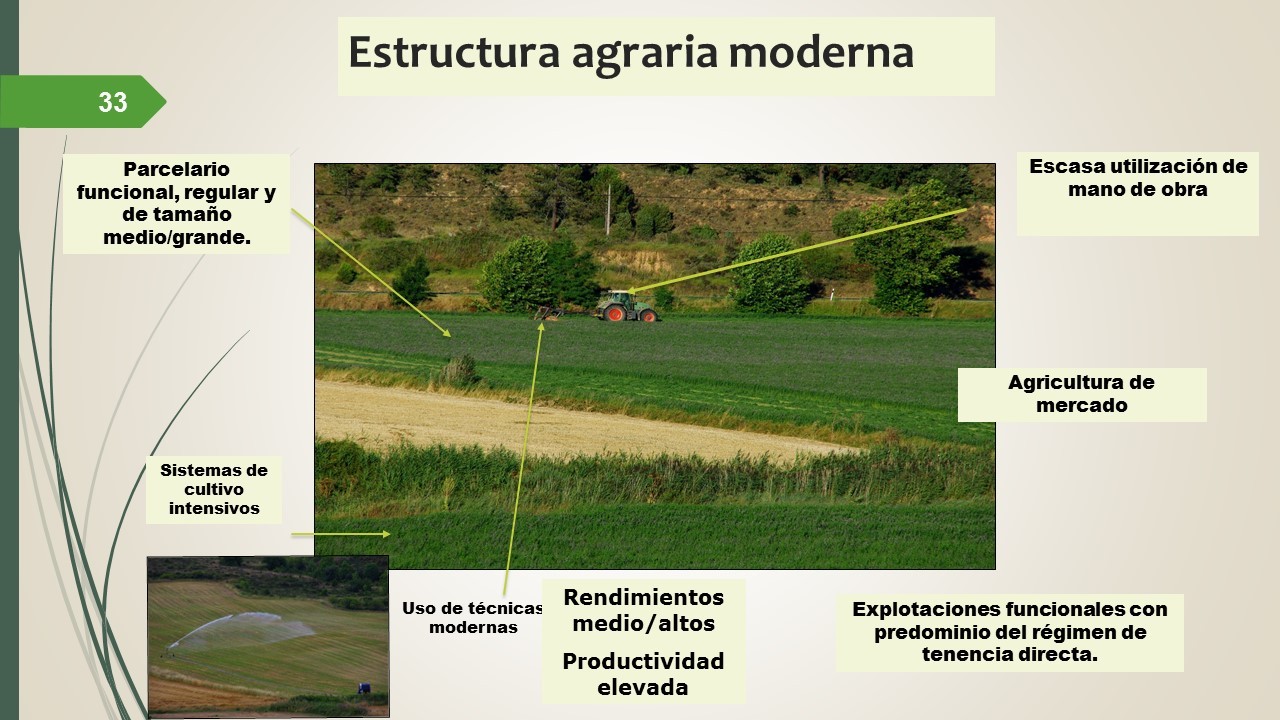 Estructura agraria moderna

33

Parcelario funcional, regular y de tamaño medio/grande.

Escasa utilización de mano de obra

Agricultura de mercado

Sistemas de cultivo intensivos

Uso de técnicas modernas

Rendimientos medio/altos

Productividad elevada

Explotaciones funcionales con predominio del régimen de tenencia directa.